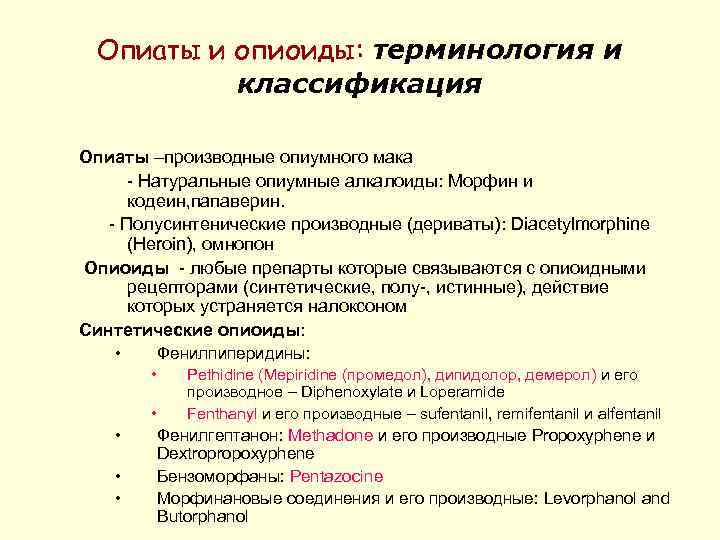 Опиаты и опиоиды: терминология и классификация

Опиаты –производные опиумного мака

- Натуральные опиумные алкалоиды: Морфин и кодеин,папаверин.

- Полусинтенические производные (дериваты): Diacetylmorphine (Heroin), омнопон

Опиоиды - любые препарты которые связываются с опиоидными рецепторами (синтетические, полу-, истинные), действие которых устраняется налоксоном

Синтетические опиоиды:

• Фенилпиперидины:

• Pethidine (Mepiridine (промедол), дипидолор, демерол) и его производное – Diphenoxylate и Loperamide

• Fenthanyl и его производные – sufentanil, remifentanil и alfentanil

• Фенилгептанон: Methadone и его производные Propoxyphene и Dextropropoxyphene

• Бензоморфаны: Pentazocine

• Морфинановые соединения и его производные: Levorphanol and Butorphanol